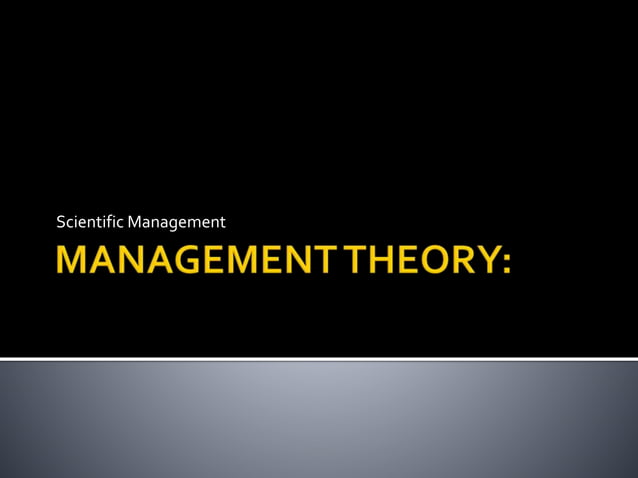 Scientific Management

MANAGEMENT THEORY: